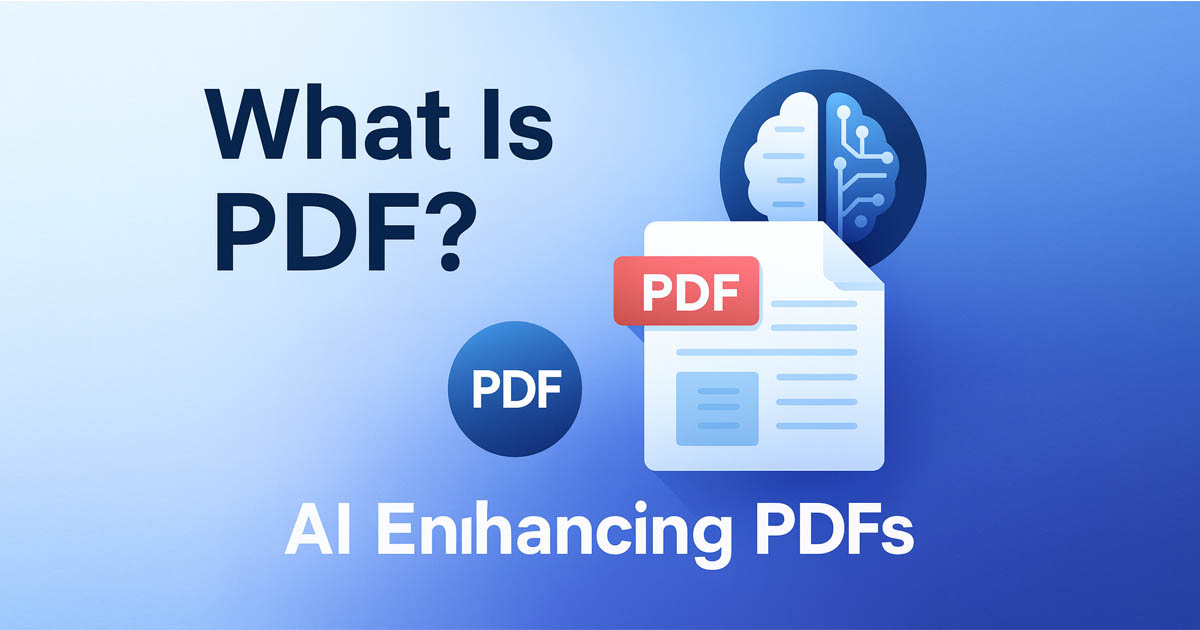 What Is PDF?

PDF

PDF

AI Enıhancing PDFs